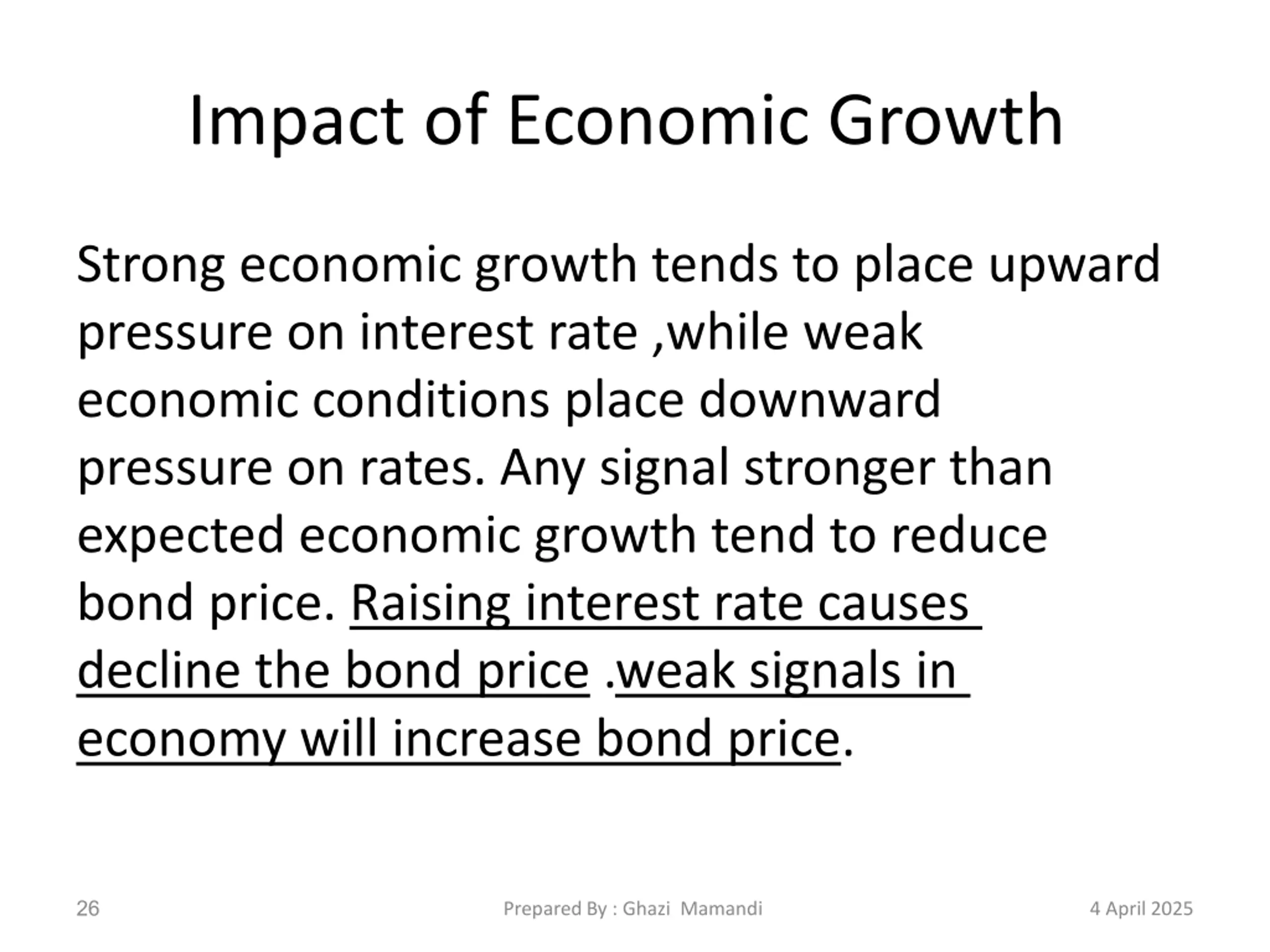 Impact of Economic Growth

Strong economic growth tends to place upward pressure on interest rate ,while weak economic conditions place downward pressure on rates. Any signal stronger than expected economic growth tend to reduce bond price. Raising interest rate causes decline the bond price .weak signals in economy will increase bond price.

26

Prepared By : Ghazi Mamandi

4 April 2025